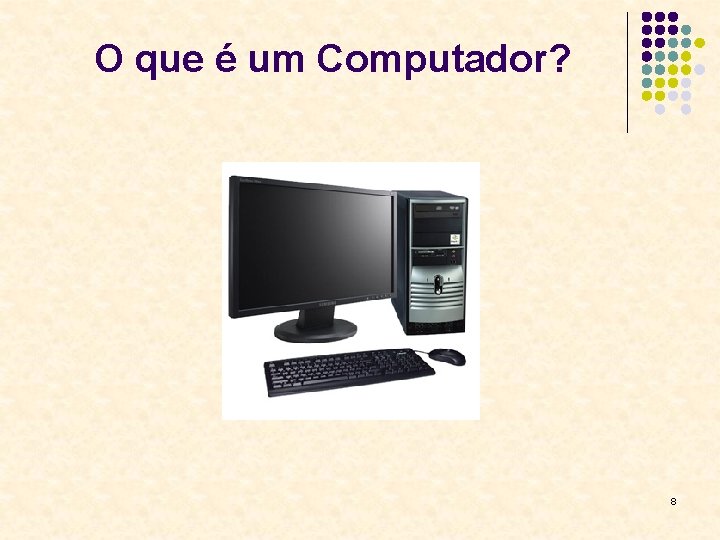 O que é um Computador?

8